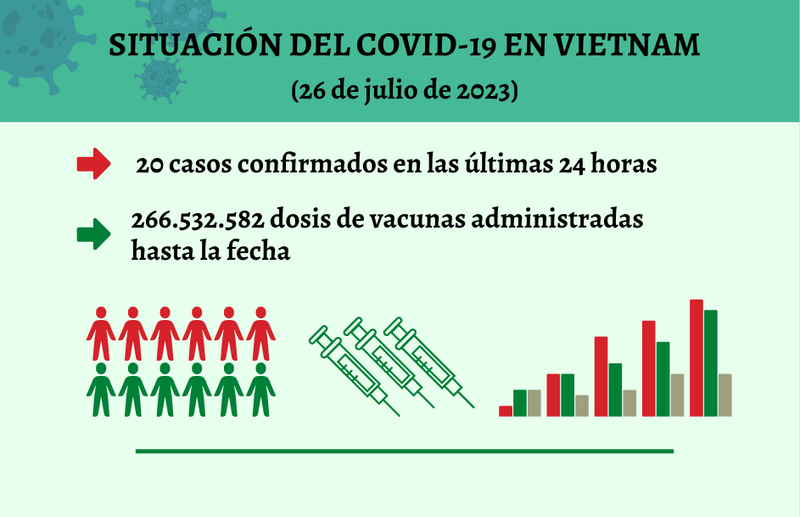 SITUACIÓN DEL COVID-19 EN VIETNAM
(26 de julio de 2023)

20 casos confirmados en las últimas 24 horas

266.532.582 dosis de vacunas administradas hasta la fecha